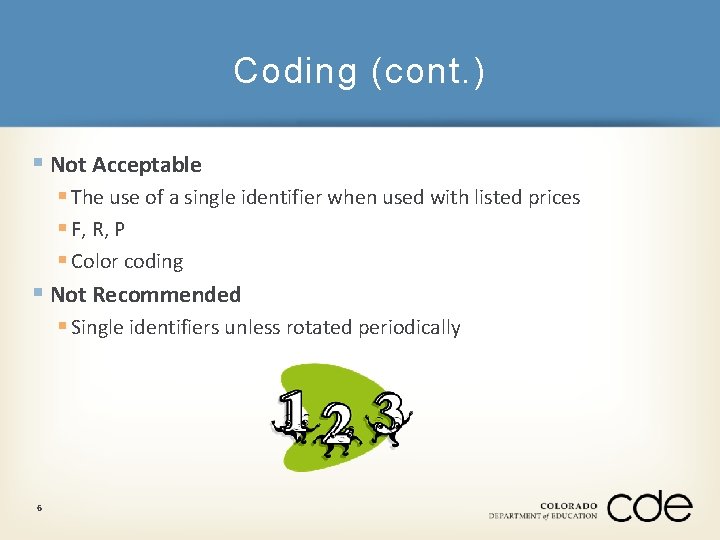 Coding (cont.)

Not Acceptable

The use of a single identifier when used with listed prices

F, R, P

Color coding

Not Recommended

Single identifiers unless rotated periodically

1 2 3

6

COLORADO
DEPARTMENT of EDUCATION
cde